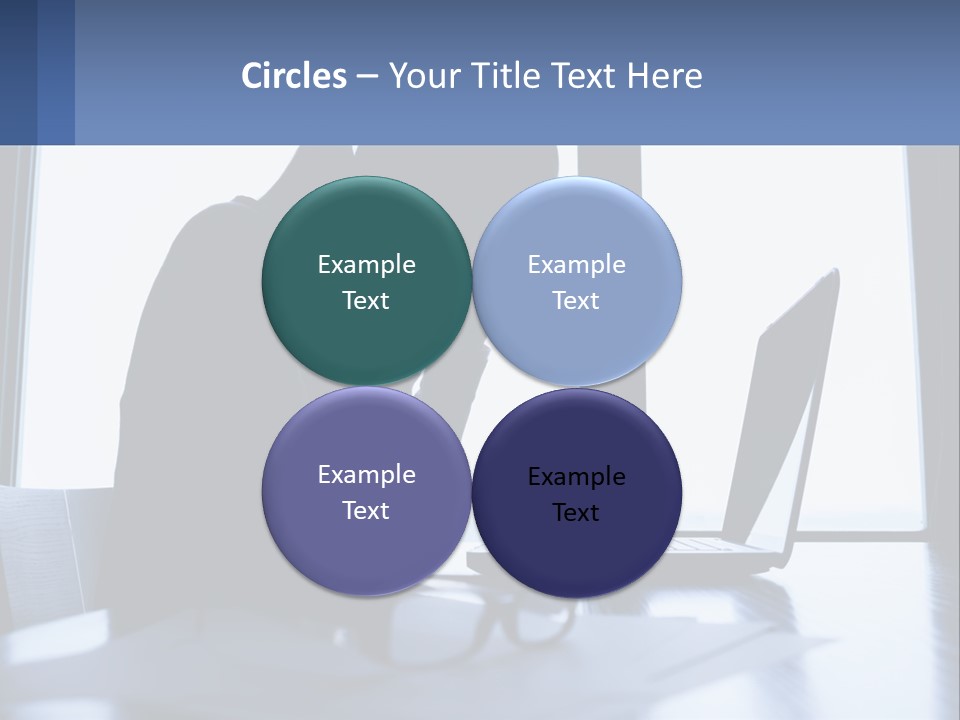 Circles – Your Title Text Here

Example Text

Example Text

Example Text

Example Text